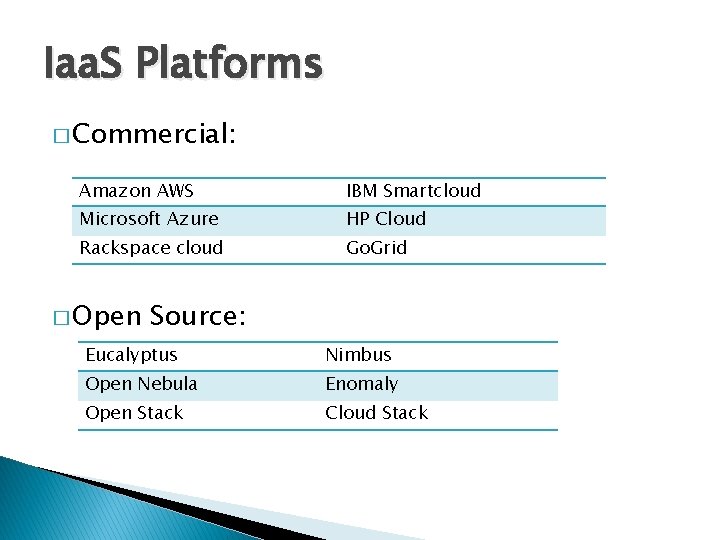 IaaS Platforms

□ Commercial:

| Amazon AWS | IBM Smartcloud |
|---|---|
| Microsoft Azure | HP Cloud |
| Rackspace cloud | GoGrid |

□ Open Source:

| Eucalyptus | Nimbus |
|---|---|
| Open Nebula | Enomaly |
| Open Stack | Cloud Stack |